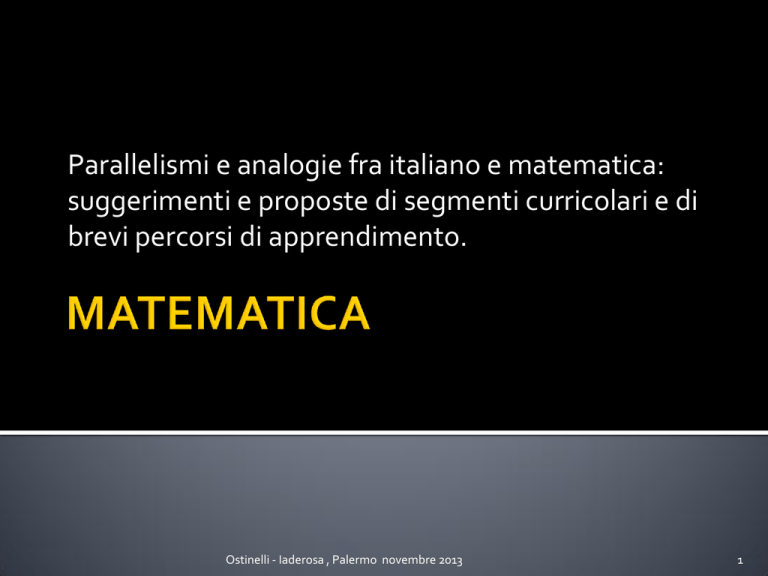 Parallelismi e analogie fra italiano e matematica: suggerimenti e proposte di segmenti curricolari e di brevi percorsi di apprendimento.

MATEMATICA

Ostinelli - Iaderosa , Palermo novembre 2013

1